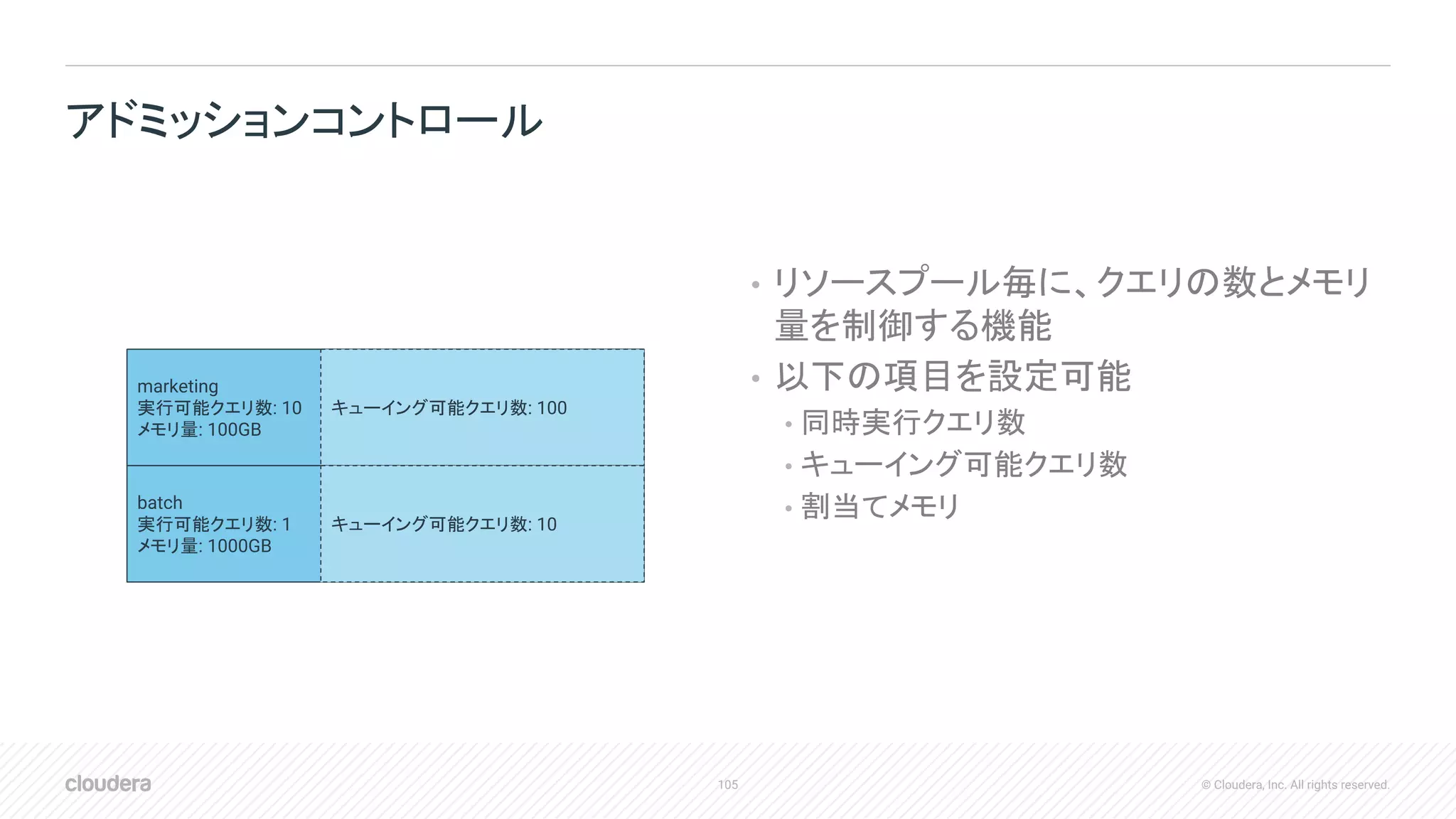 アドミッションコントロール

marketing
実行可能クエリ数: 10
メモリ量: 100GB

キューイング可能クエリ数: 100

batch
実行可能クエリ数: 1
メモリ量: 1000GB

キューイング可能クエリ数: 10

• リソースプール毎に、クエリの数とメモリ量を制御する機能
• 以下の項目を設定可能
  • 同時実行クエリ数
  • キューイング可能クエリ数
  • 割当てメモリ

cloudera

105

© Cloudera, Inc. All rights reserved.